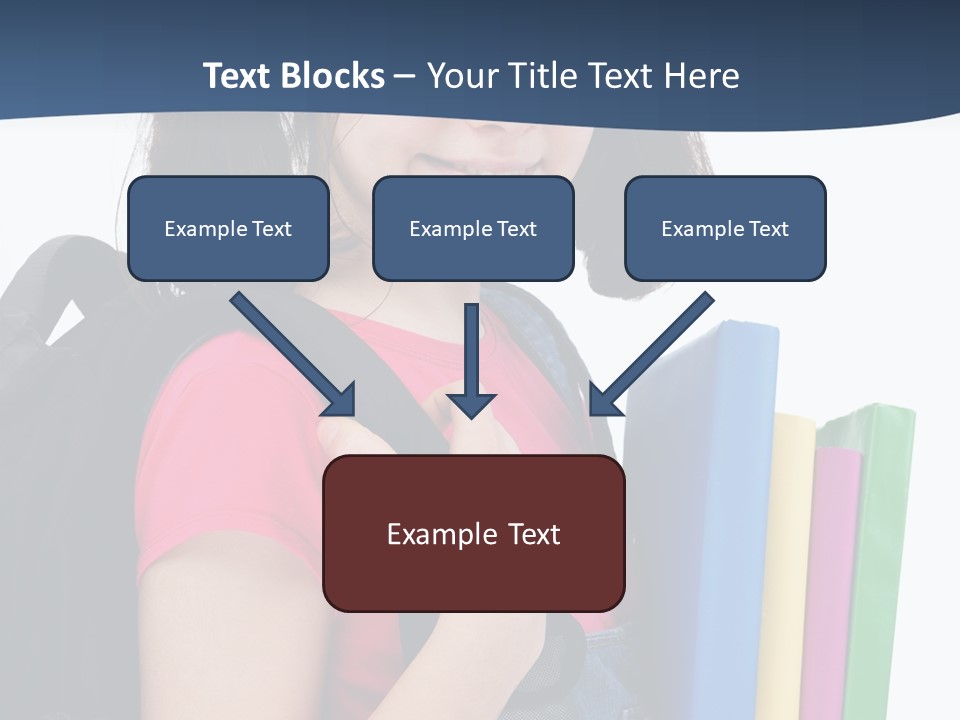 Text Blocks – Your Title Text Here

Example Text

Example Text

Example Text

Example Text